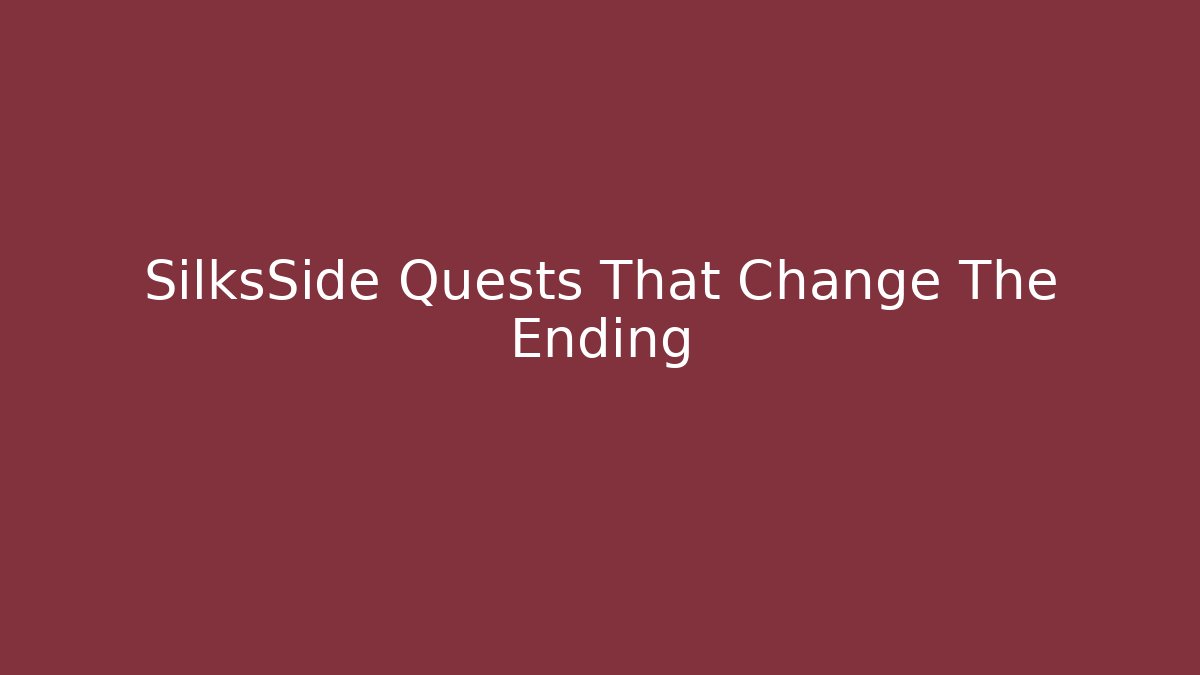 SilksSide Quests That Change The Ending